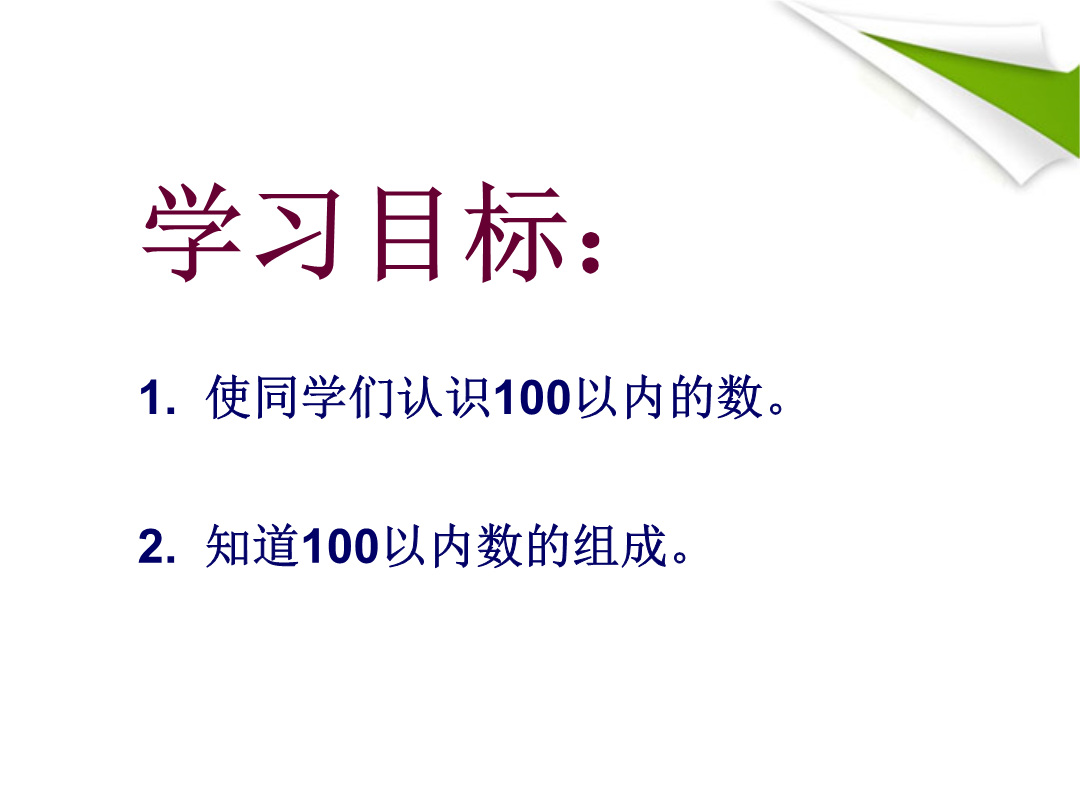 学习目标：

1. 使同学们认识100以内的数。

2. 知道100以内数的组成。